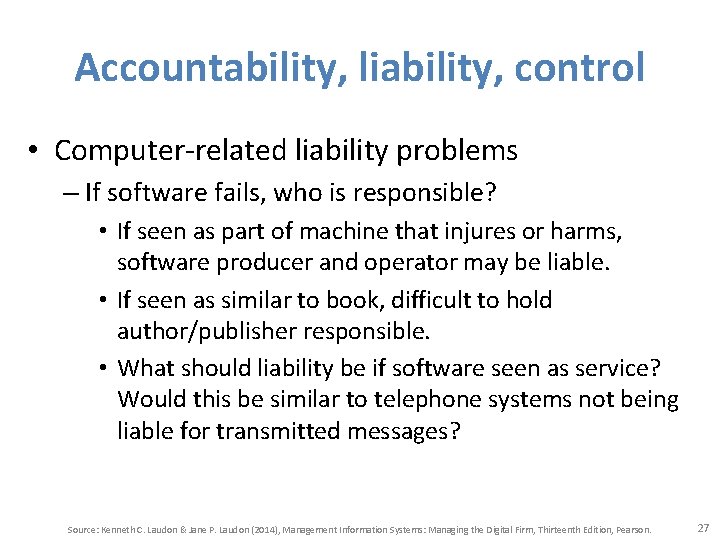 Accountability, liability, control

• Computer-related liability problems
– If software fails, who is responsible?
• If seen as part of machine that injures or harms, software producer and operator may be liable.
• If seen as similar to book, difficult to hold author/publisher responsible.
• What should liability be if software seen as service? Would this be similar to telephone systems not being liable for transmitted messages?

Source: Kenneth C. Laudon & Jane P. Laudon (2014), Management Information Systems: Managing the Digital Firm, Thirteenth Edition, Pearson.

27